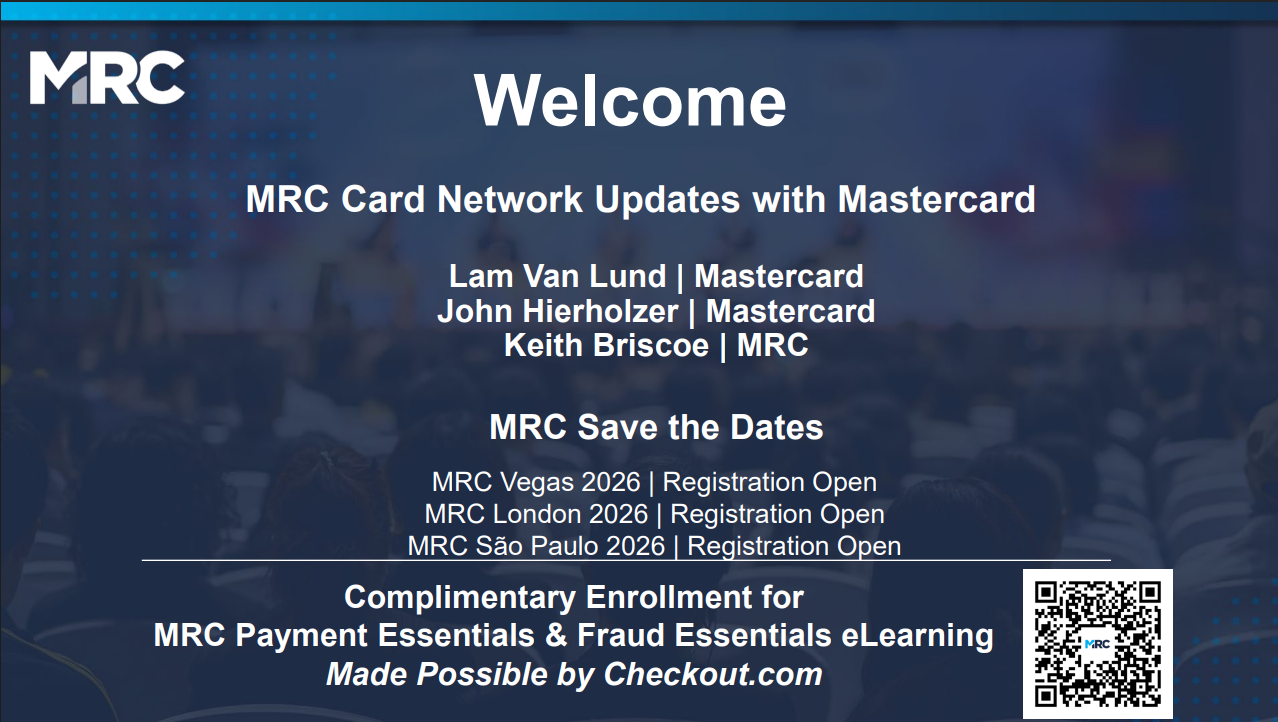 MRC

Welcome

MRC Card Network Updates with Mastercard

Lam Van Lund | Mastercard
John Hierholzer | Mastercard
Keith Briscoe | MRC

MRC Save the Dates

MRC Vegas 2026 | Registration Open
MRC London 2026 | Registration Open
MRC São Paulo 2026 | Registration Open

Complimentary Enrollment for
MRC Payment Essentials & Fraud Essentials eLearning
Made Possible by Checkout.com

MRC